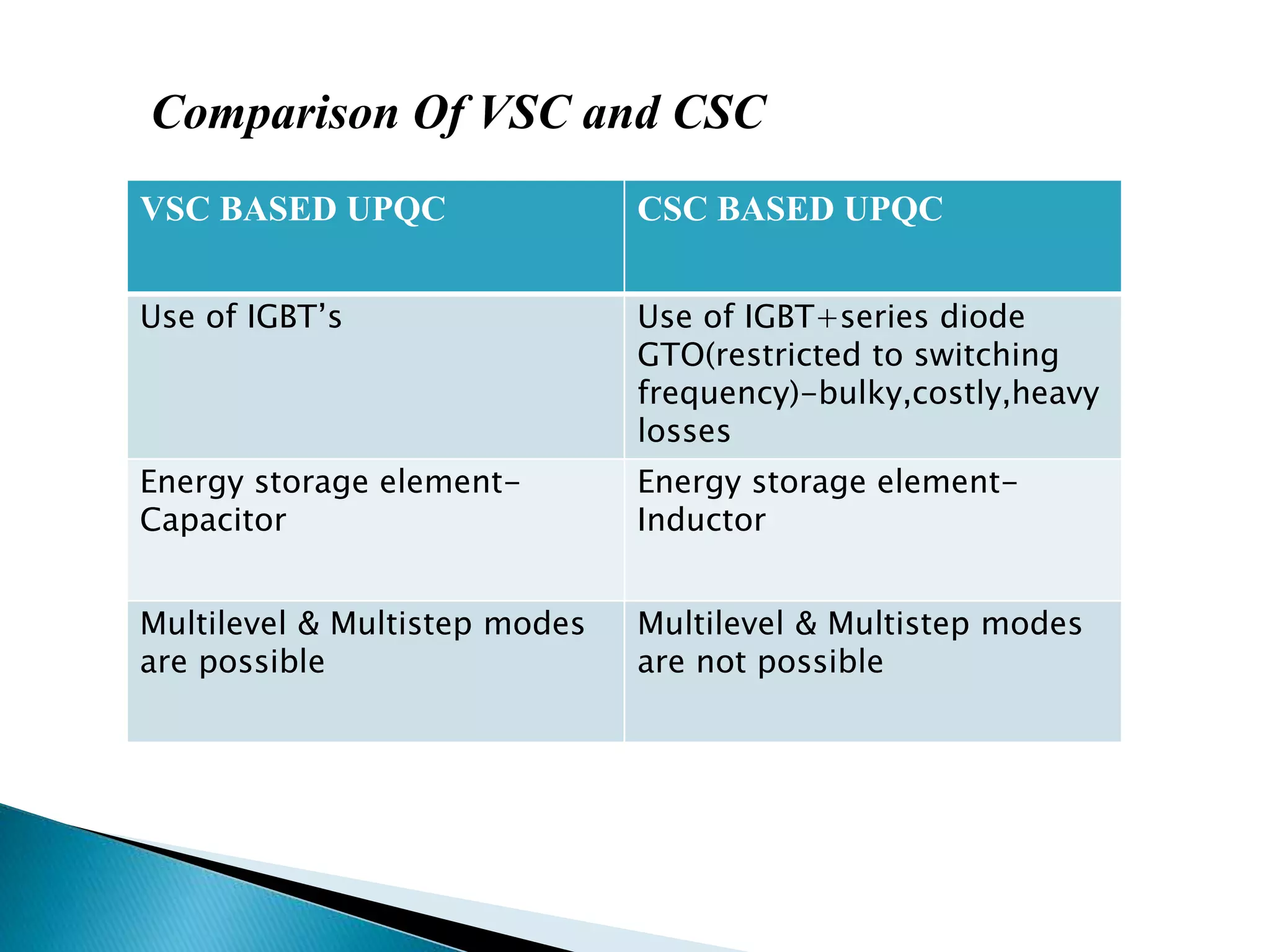 Comparison Of VSC and CSC

| VSC BASED UPQC | CSC BASED UPQC |
|---|---|
| Use of IGBT’s | Use of IGBT+series diode GTO(restricted to switching frequency)-bulky,costly,heavy losses |
| Energy storage element-Capacitor | Energy storage element-Inductor |
| Multilevel & Multistep modes are possible | Multilevel & Multistep modes are not possible |